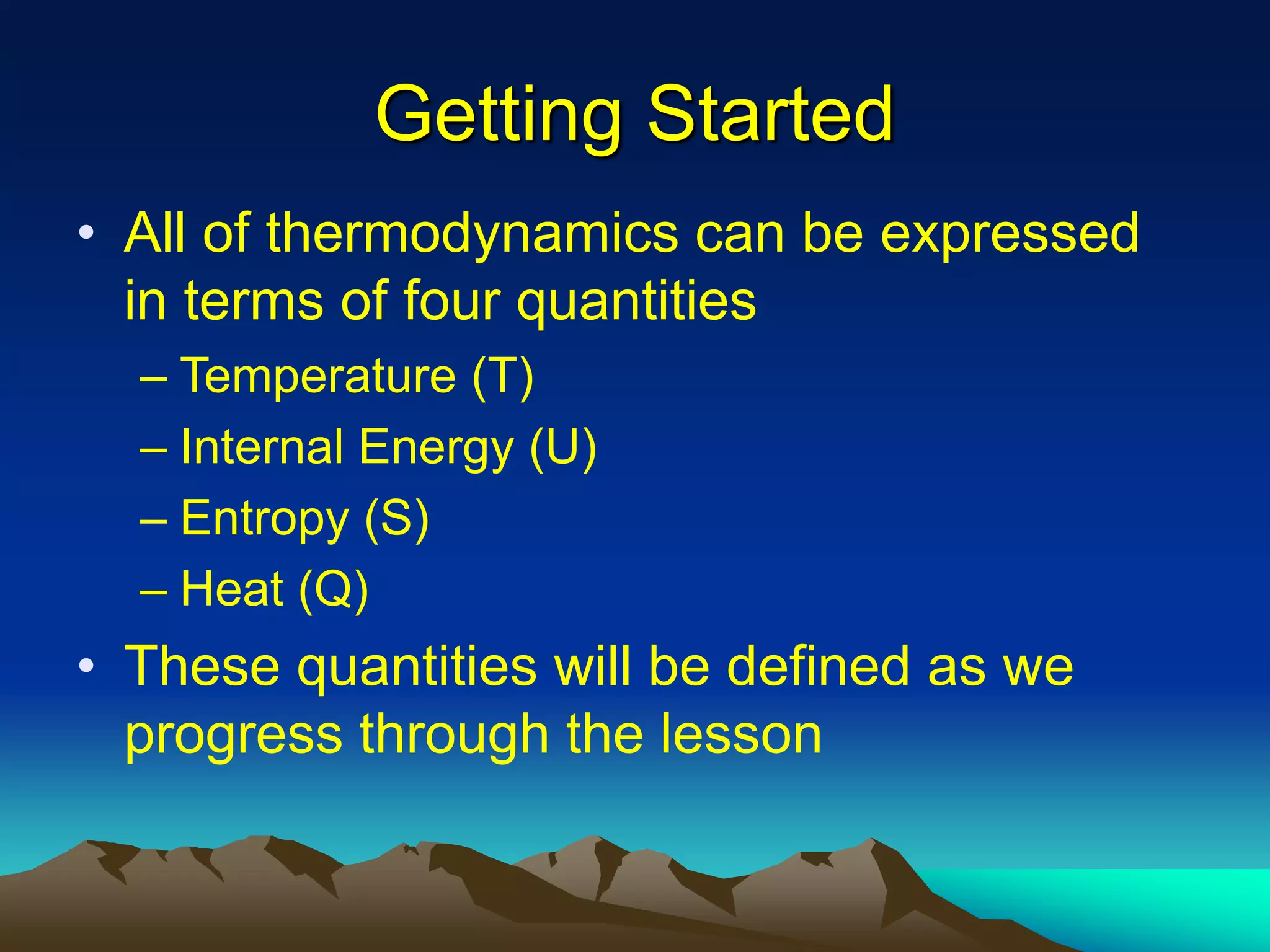 Getting Started

• All of thermodynamics can be expressed in terms of four quantities
– Temperature (T)
– Internal Energy (U)
– Entropy (S)
– Heat (Q)
• These quantities will be defined as we progress through the lesson